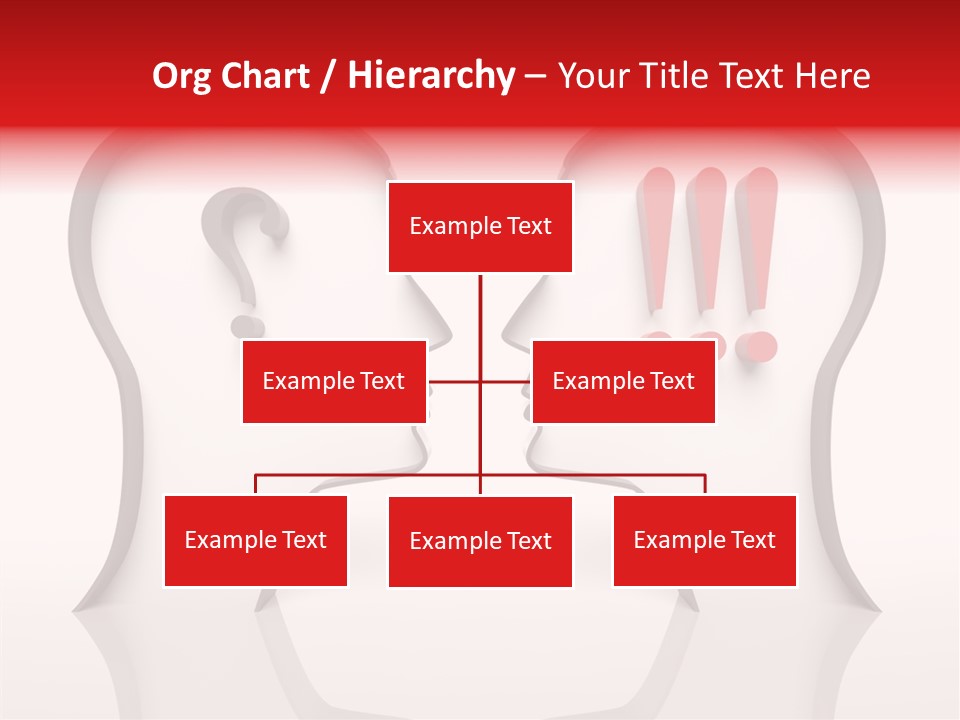 Org Chart / Hierarchy – Your Title Text Here

Example Text

Example Text

Example Text

Example Text

Example Text

Example Text